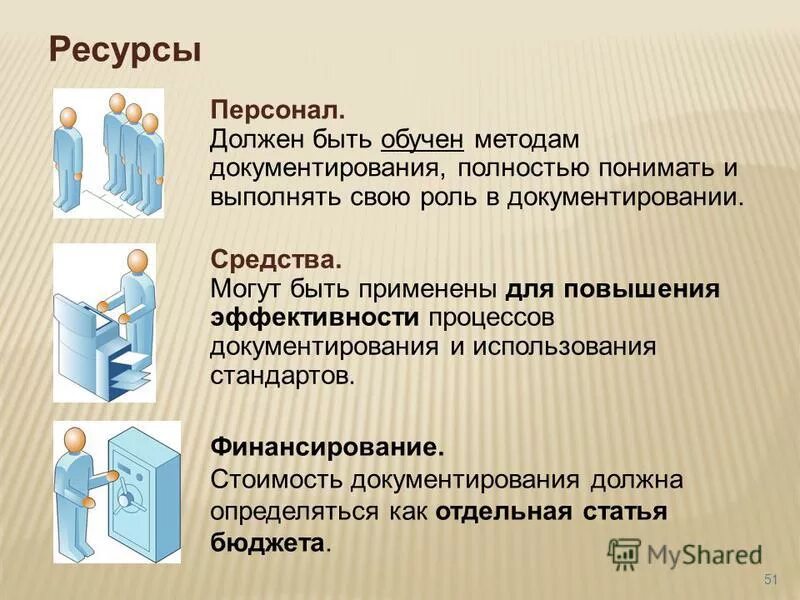 Ресурсы

Персонал.
Должен быть обучен методам документирования, полностью понимать и выполнять свою роль в документировании.

Средства.
Могут быть применены для повышения эффективности процессов документирования и использования стандартов.

Финансирование.
Стоимость документирования должна определяться как отдельная статья бюджета.

MyShared

51